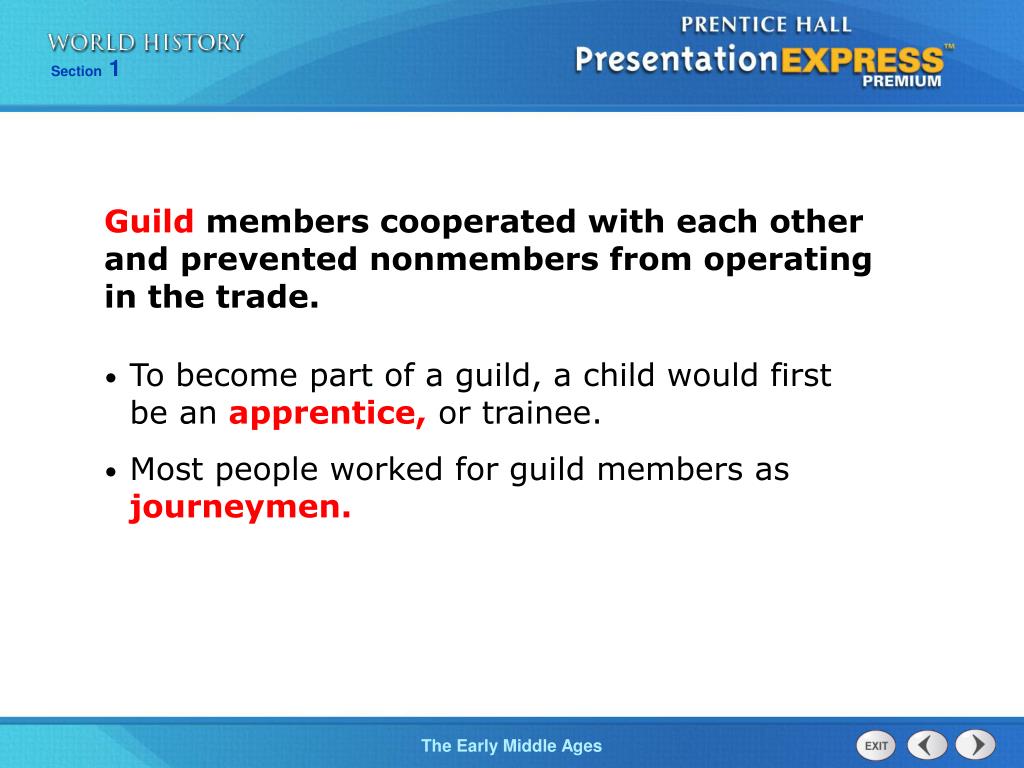 WORLD HISTORY
Section 1

PRENTICE HALL
PresentationEXPRESS™
PREMIUM

Guild members cooperated with each other and prevented nonmembers from operating in the trade.

• To become part of a guild, a child would first be an apprentice, or trainee.

• Most people worked for guild members as journeymen.

The Early Middle Ages

EXIT